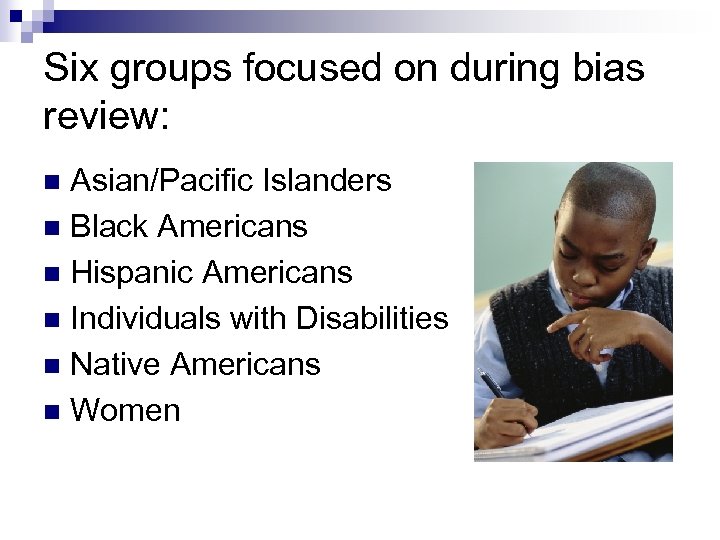 Six groups focused on during bias review:

- Asian/Pacific Islanders
- Black Americans
- Hispanic Americans
- Individuals with Disabilities
- Native Americans
- Women